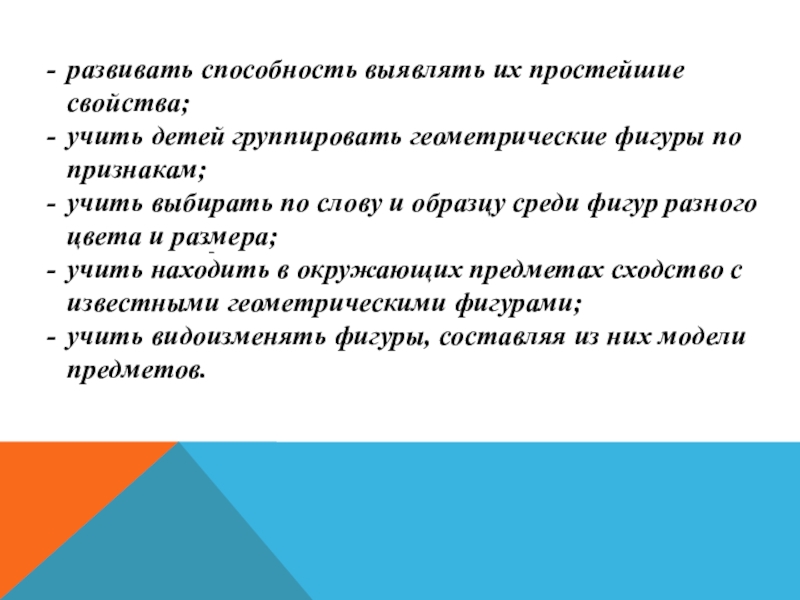 - развивать способность выявлять их простейшие свойства;
- учить детей группировать геометрические фигуры по признакам;
- учить выбирать по слову и образцу среди фигур разного цвета и размера;
- учить находить в окружающих предметах сходство с известными геометрическими фигурами;
- учить видоизменять фигуры, составляя из них модели предметов.